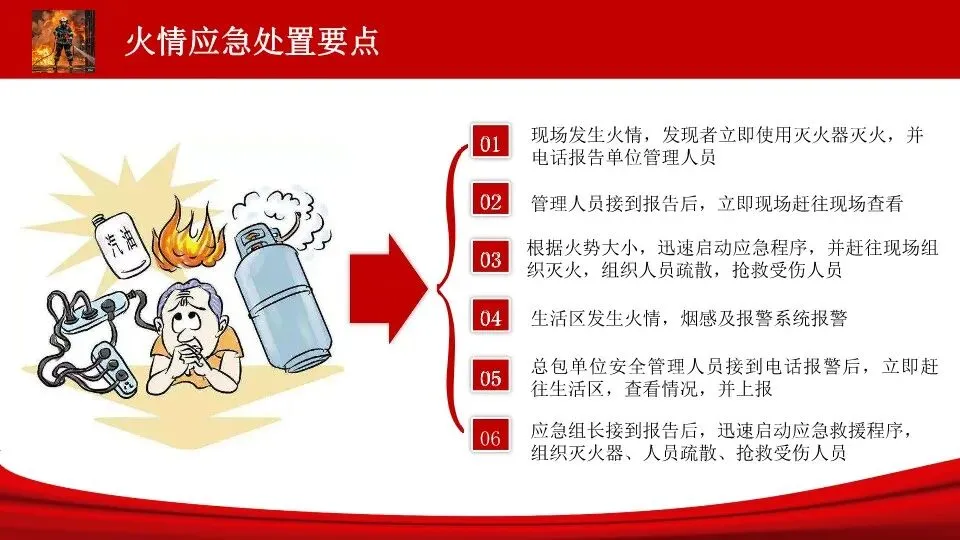 火情应急处置要点

汽油

01 现场发生火情，发现者立即使用灭火器灭火，并电话报告单位管理人员

02 管理人员接到报告后，立即现场赶往现场查看

03 根据火势大小，迅速启动应急程序，并赶往现场组织灭火，组织人员疏散，抢救受伤人员

04 生活区发生火情，烟感及报警系统报警

05 总包单位安全管理人员接到电话报警后，立即赶往生活区，查看情况，并上报

06 应急组长接到报告后，迅速启动应急救援程序，组织灭火器、人员疏散、抢救受伤人员